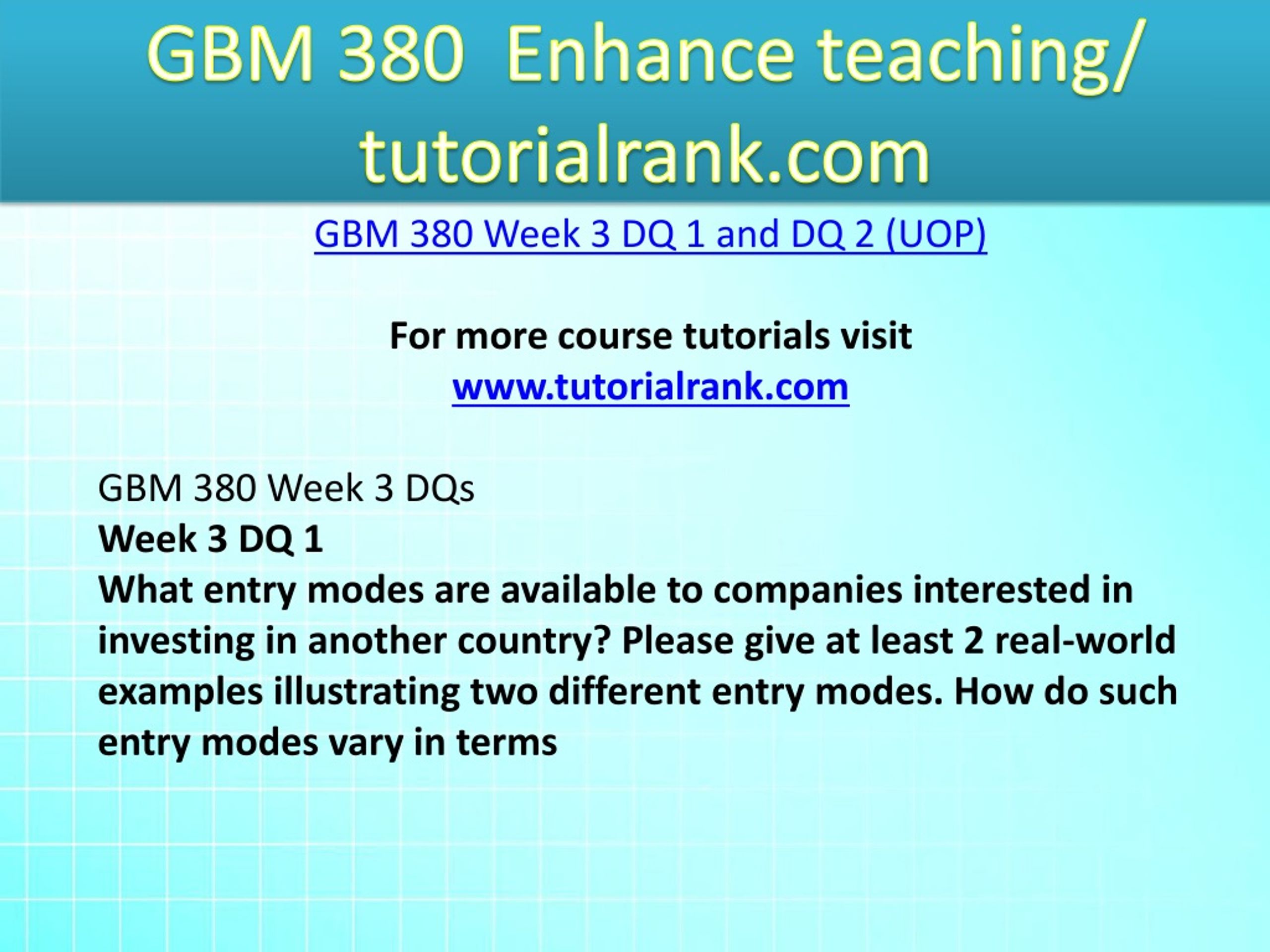 GBM 380 Enhance teaching/ tutorialrank.com

GBM 380 Week 3 DQ 1 and DQ 2 (UOP)

For more course tutorials visit
www.tutorialrank.com

GBM 380 Week 3 DQs
Week 3 DQ 1
What entry modes are available to companies interested in investing in another country? Please give at least 2 real-world examples illustrating two different entry modes. How do such entry modes vary in terms